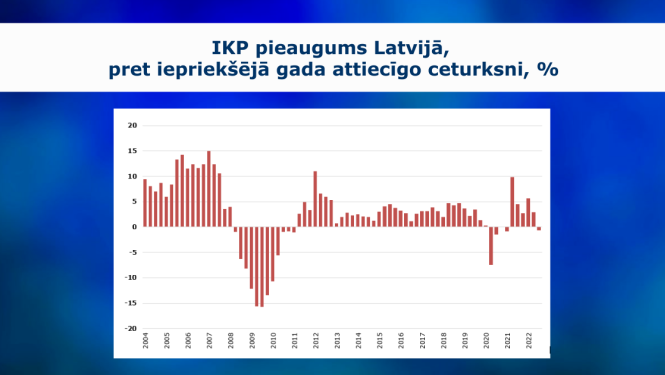 IKP pieaugums Latvijā,
pret iepriekšējā gada attiecīgo ceturksni, %

20
15
10
5
0
-5
-10
-15
-20

2004
2005
2006
2007
2008
2009
2010
2011
2012
2013
2014
2015
2016
2017
2018
2019
2020
2021
2022